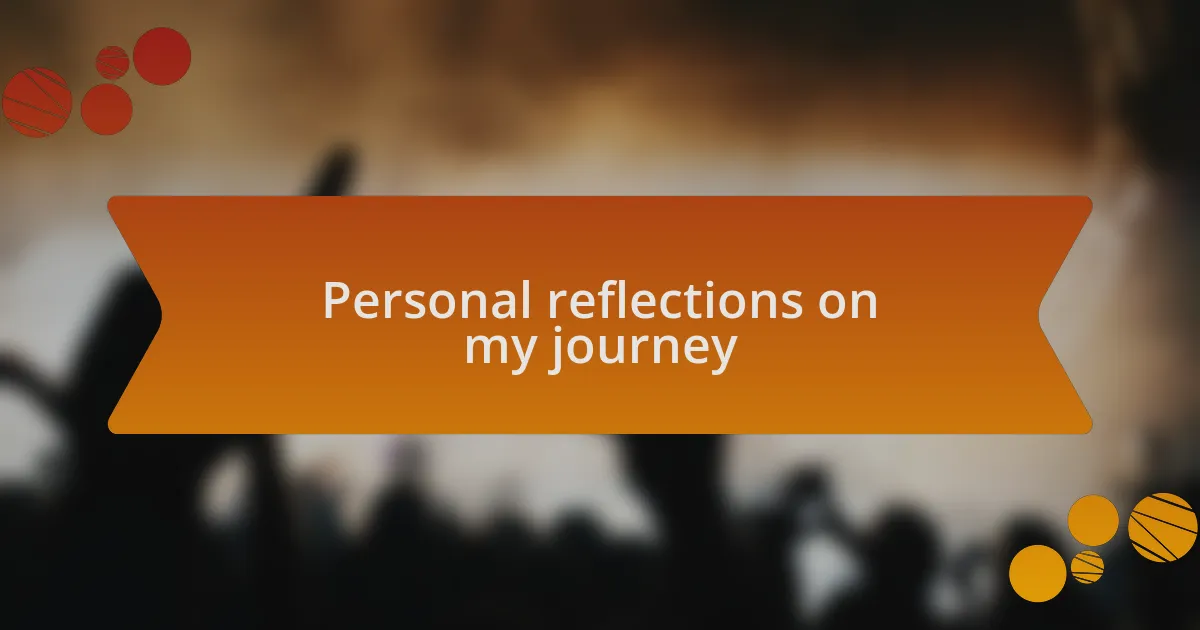 Personal reflections on my journey